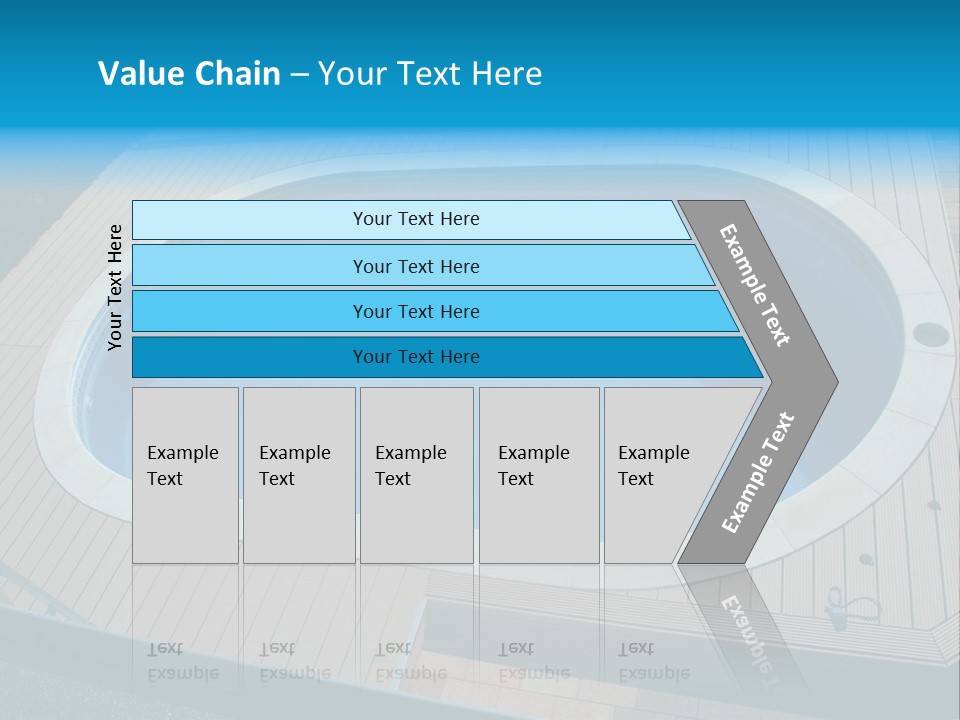 Value Chain – Your Text Here

Your Text Here

Your Text Here

Your Text Here

Your Text Here

Your Text Here

Example Text

Example Text

Example Text

Example Text

Example Text

Example Text

Example Text